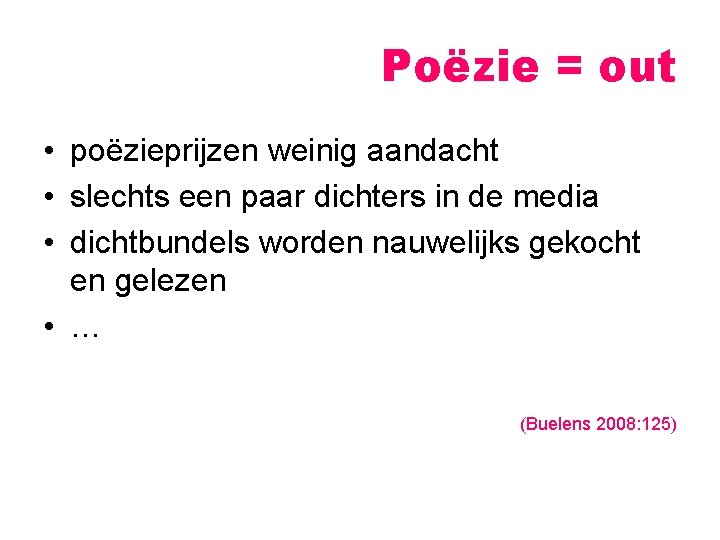 Poëzie = out

• poëzieprijzen weinig aandacht
• slechts een paar dichters in de media
• dichtbundels worden nauwelijks gekocht en gelezen
• …

(Buelens 2008:125)